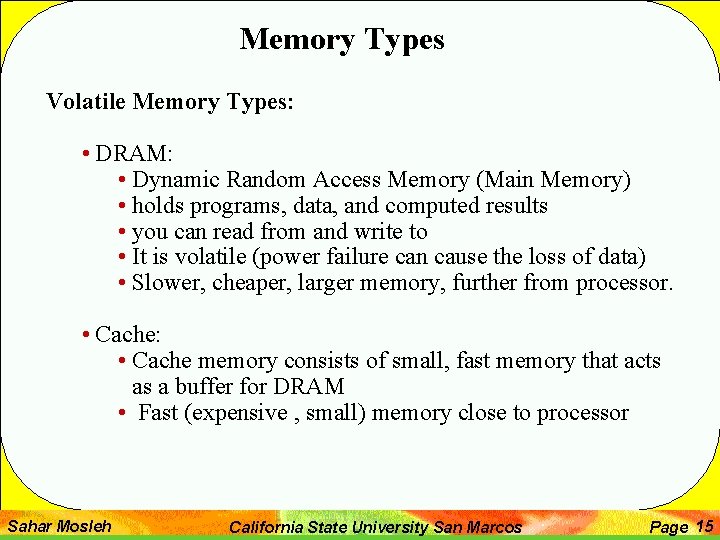 Memory Types

Volatile Memory Types:

• DRAM:
• Dynamic Random Access Memory (Main Memory)
• holds programs, data, and computed results
• you can read from and write to
• It is volatile (power failure can cause the loss of data)
• Slower, cheaper, larger memory, further from processor.

• Cache:
• Cache memory consists of small, fast memory that acts as a buffer for DRAM
• Fast (expensive , small) memory close to processor

Sahar Mosleh California State University San Marcos Page 15